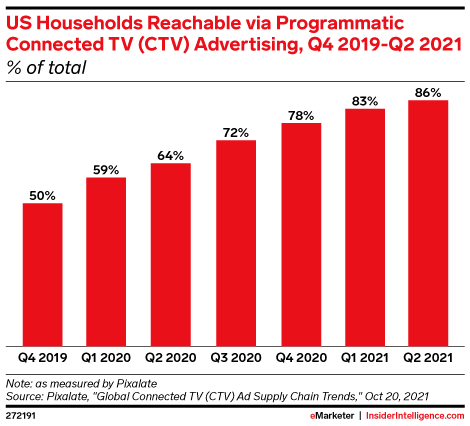 US Households Reachable via Programmatic Connected TV (CTV) Advertising, Q4 2019-Q2 2021
% of total

50%
59%
64%
72%
78%
83%
86%

Q4 2019
Q1 2020
Q2 2020
Q3 2020
Q4 2020
Q1 2021
Q2 2021

Note: as measured by Pixalate
Source: Pixalate, "Global Connected TV (CTV) Ad Supply Chain Trends," Oct 20, 2021

272191

eMarketer | InsiderIntelligence.com